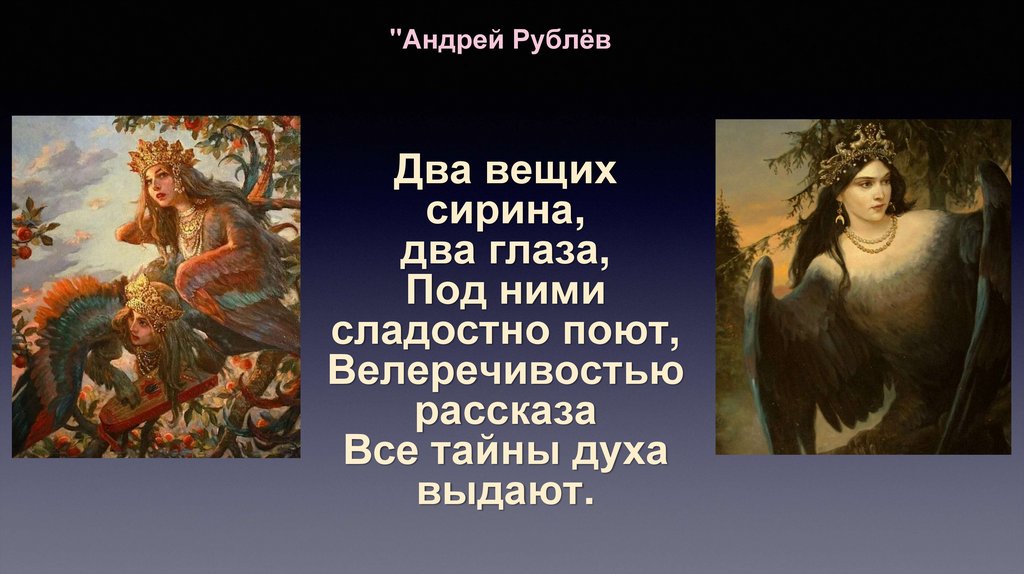 "Андрей Рублёв

Два вещих сирина,
два глаза,
Под ними
сладостно поют,
Велеречивостью
рассказа
Все тайны духа
выдают.